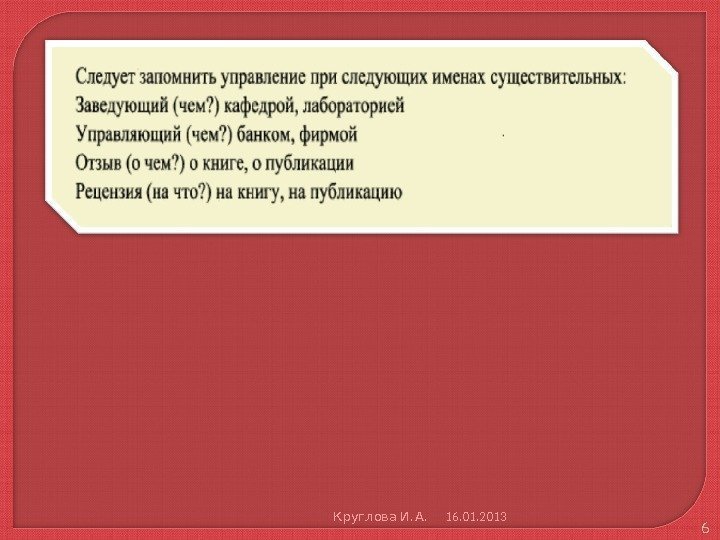 Следует запомнить управление при следующих именах существительных:
Заведующий (чем?) кафедрой, лабораторией
Управляющий (чем?) банком, фирмой
Отзыв (о чем?) о книге, о публикации
Рецензия (на что?) на книгу, на публикацию

Круглова И. А. 16.01.2013

6